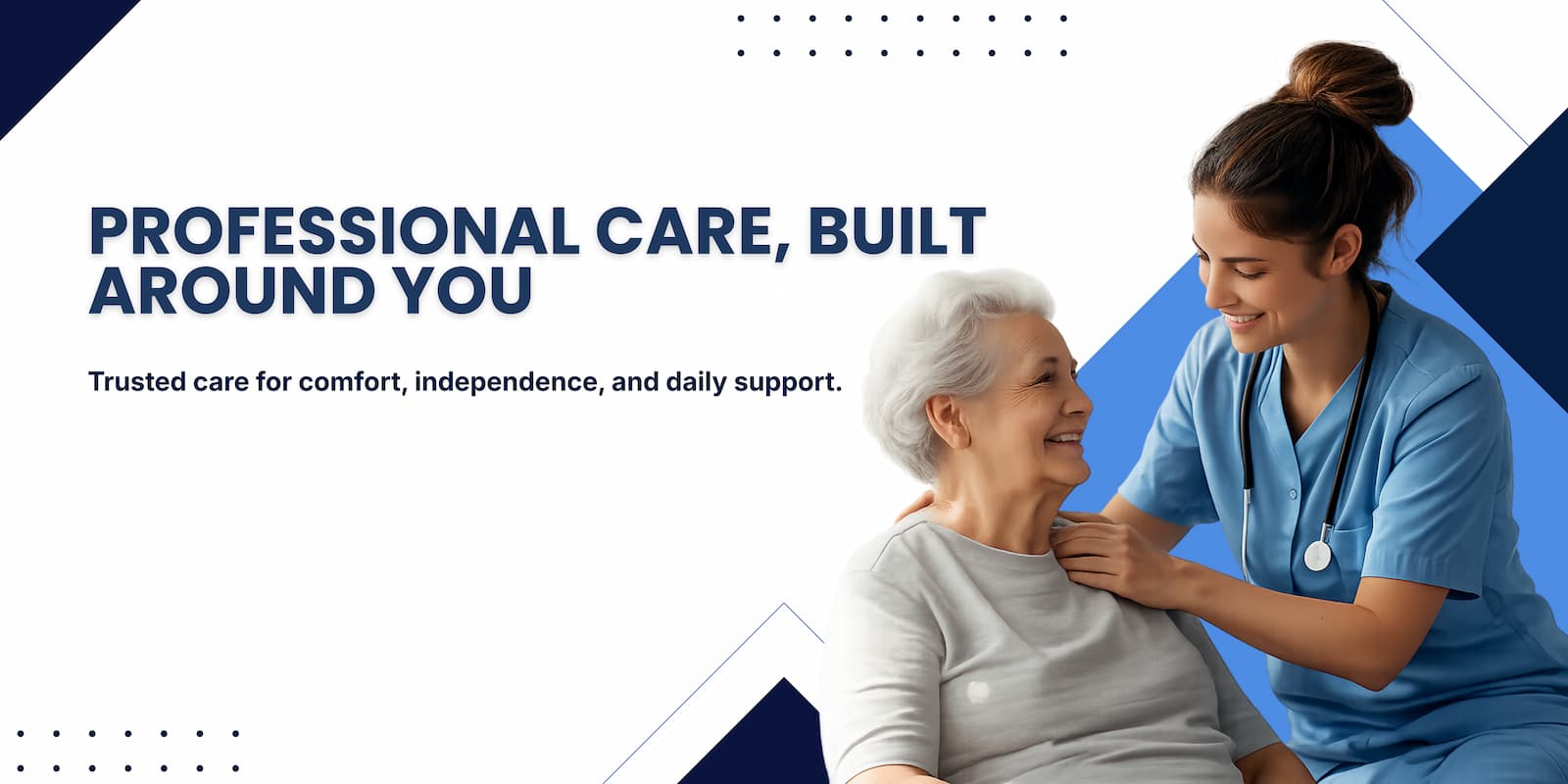 PROFESSIONAL CARE, BUILT AROUND YOU

Trusted care for comfort, independence, and daily support.